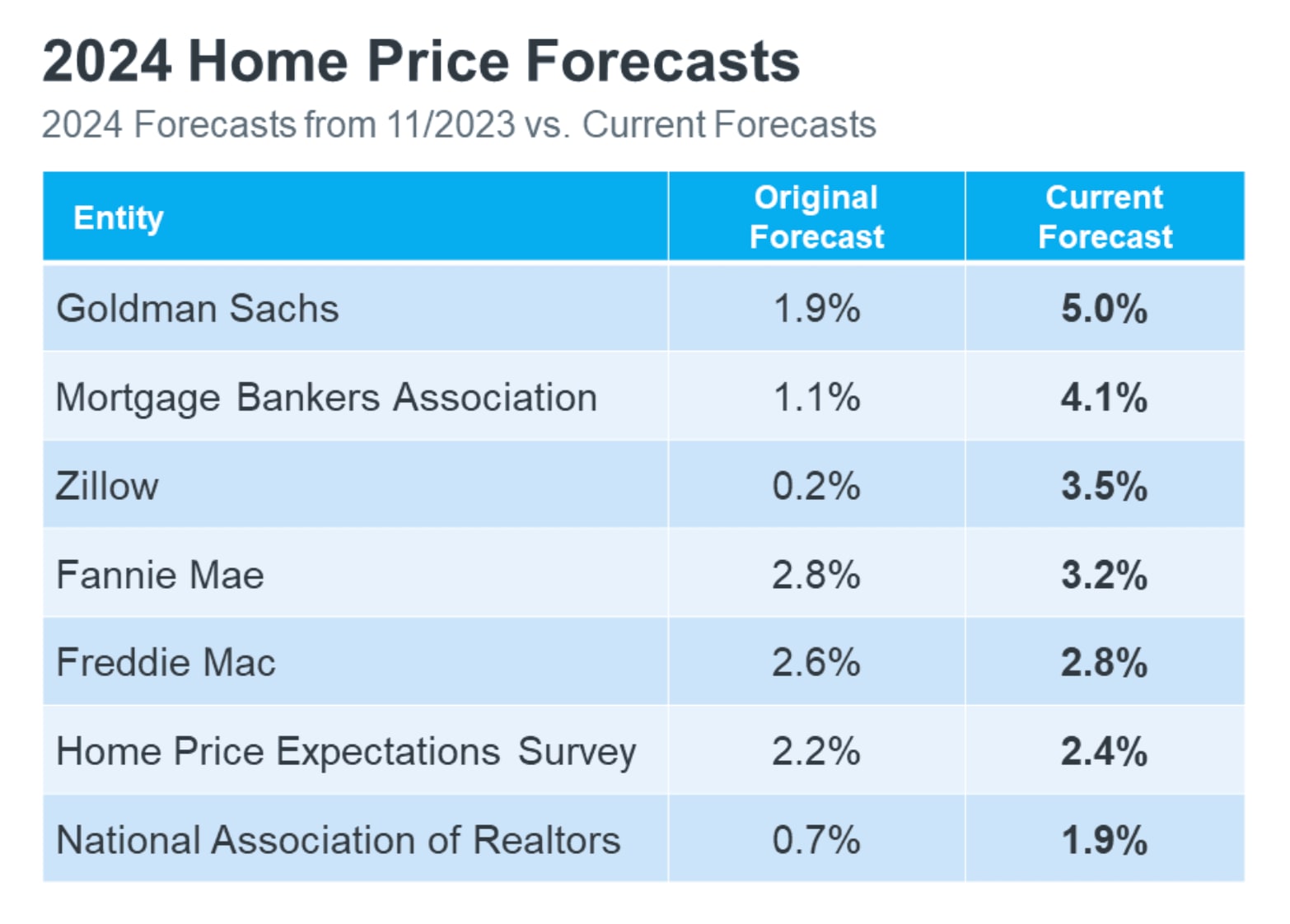 2024 Home Price Forecasts

2024 Forecasts from 11/2023 vs. Current Forecasts

| Entity | Original Forecast | Current Forecast |
|---|---|---|
| Goldman Sachs | 1.9% | 5.0% |
| Mortgage Bankers Association | 1.1% | 4.1% |
| Zillow | 0.2% | 3.5% |
| Fannie Mae | 2.8% | 3.2% |
| Freddie Mac | 2.6% | 2.8% |
| Home Price Expectations Survey | 2.2% | 2.4% |
| National Association of Realtors | 0.7% | 1.9% |